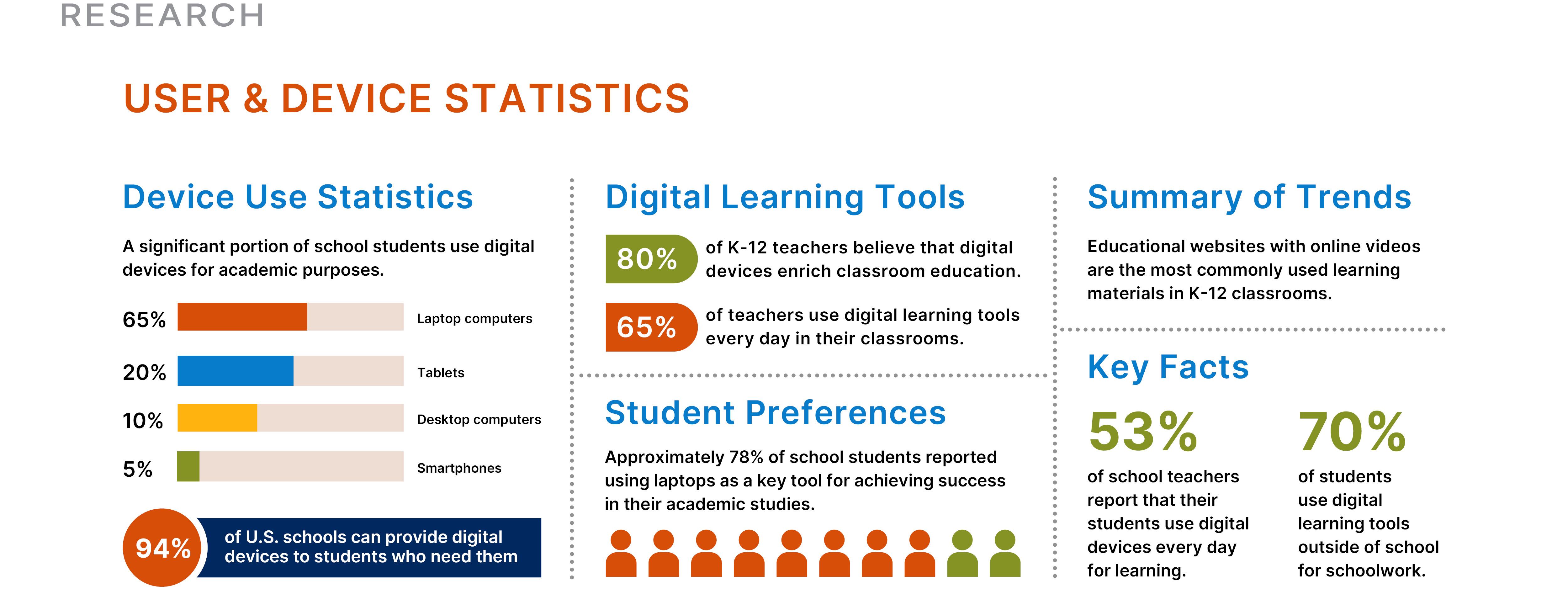 RESEARCH

USER & DEVICE STATISTICS

Device Use Statistics

A significant portion of school students use digital devices for academic purposes.

65% Laptop computers

20% Tablets

10% Desktop computers

5% Smartphones

94% of U.S. schools can provide digital devices to students who need them

Digital Learning Tools

80% of K-12 teachers believe that digital devices enrich classroom education.

65% of teachers use digital learning tools every day in their classrooms.

Student Preferences

Approximately 78% of school students reported using laptops as a key tool for achieving success in their academic studies.

Summary of Trends

Educational websites with online videos are the most commonly used learning materials in K-12 classrooms.

Key Facts

53% of school teachers report that their students use digital devices every day for learning.

70% of students use digital learning tools outside of school for schoolwork.